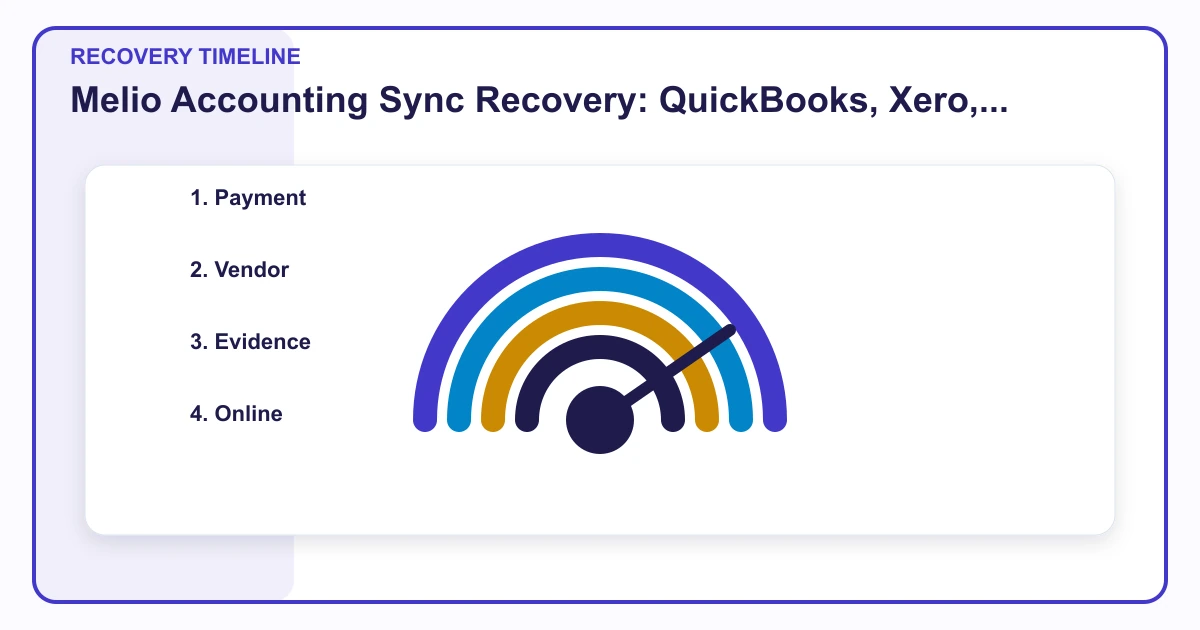 RECOVERY TIMELINE
Melio Accounting Sync Recovery: QuickBooks, Xero,...

1. Payment

2. Vendor

3. Evidence

4. Online